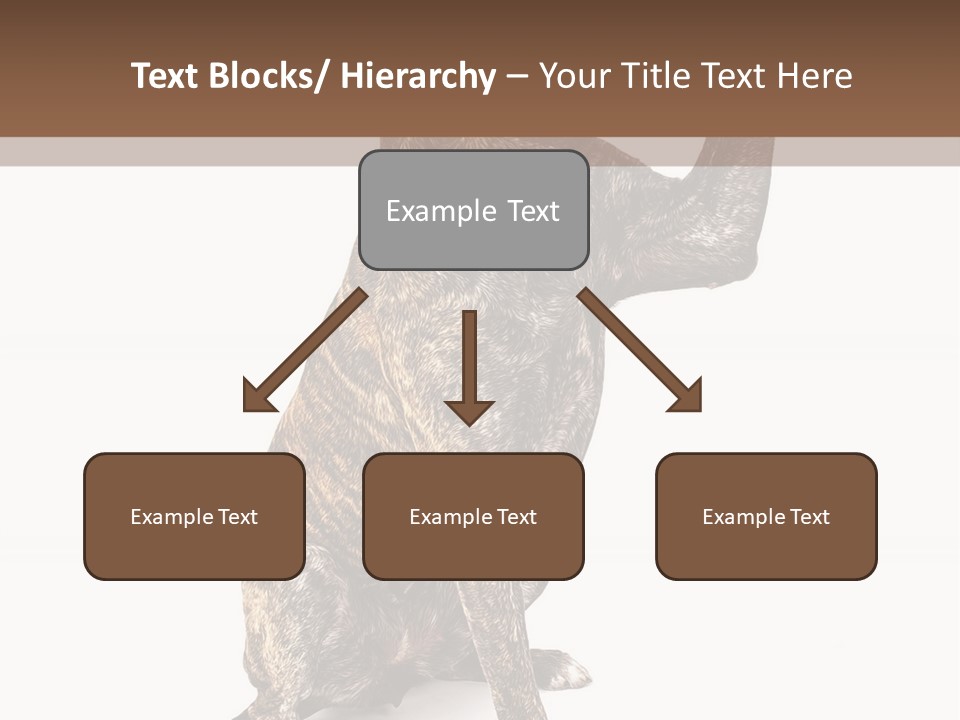 Text Blocks/ Hierarchy – Your Title Text Here

Example Text

Example Text

Example Text

Example Text